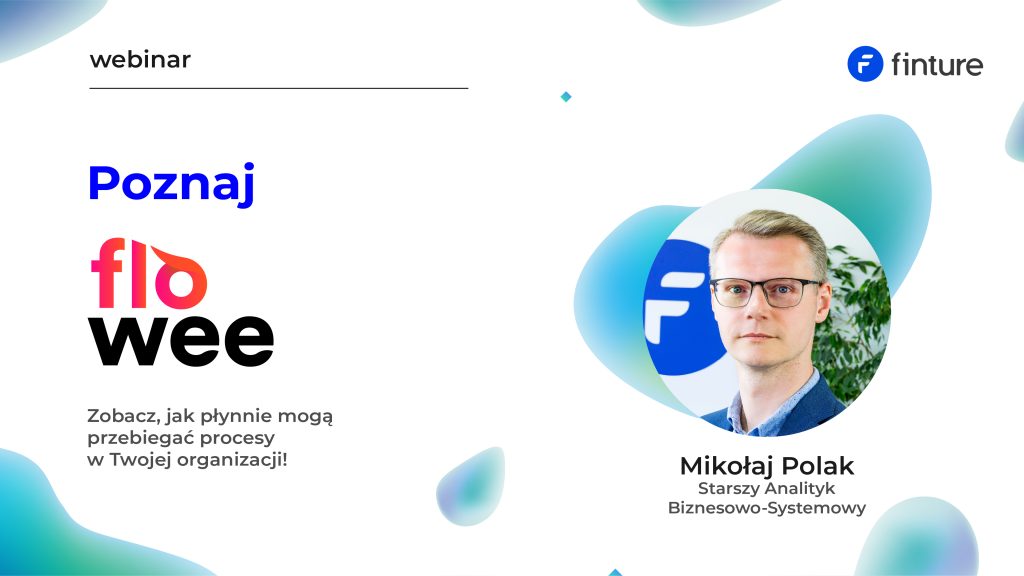 webinar

finture

Poznaj

flo
wee

Zobacz, jak płynnie mogą przebiegać procesy w Twojej organizacji!

Mikołaj Polak
Starszy Analityk Biznesowo-Systemowy